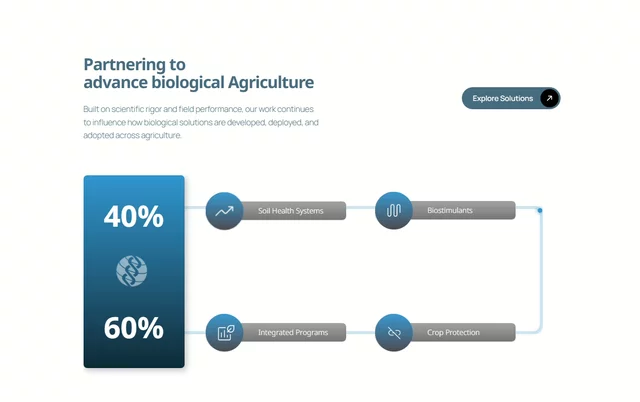 Partnering to
advance biological Agriculture

Built on scientific rigor and field performance, our work continues to influence how biological solutions are developed, deployed, and adopted across agriculture.

Explore Solutions

40%

60%

Soil Health Systems

Biostimulants

Integrated Programs

Crop Protection